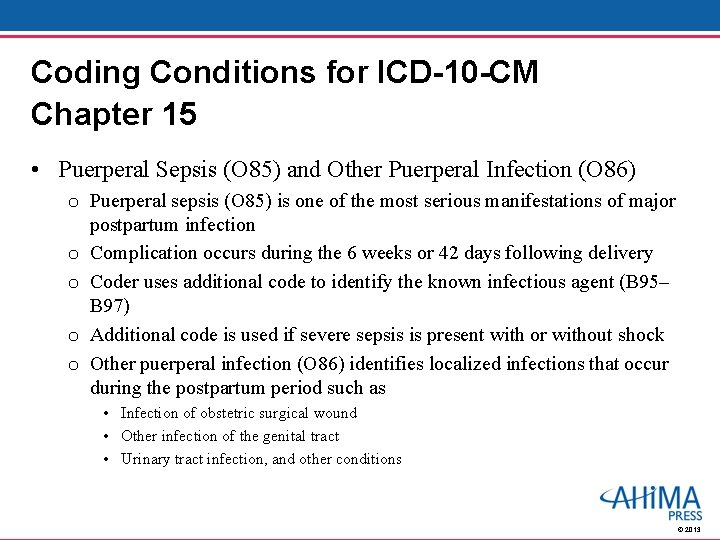 Coding Conditions for ICD-10-CM Chapter 15

• Puerperal Sepsis (O85) and Other Puerperal Infection (O86)
  o Puerperal sepsis (O85) is one of the most serious manifestations of major postpartum infection
  o Complication occurs during the 6 weeks or 42 days following delivery
  o Coder uses additional code to identify the known infectious agent (B95–B97)
  o Additional code is used if severe sepsis is present with or without shock
  o Other puerperal infection (O86) identifies localized infections that occur during the postpartum period such as
    • Infection of obstetric surgical wound
    • Other infection of the genital tract
    • Urinary tract infection, and other conditions

AHIMA PRESS
© 2013